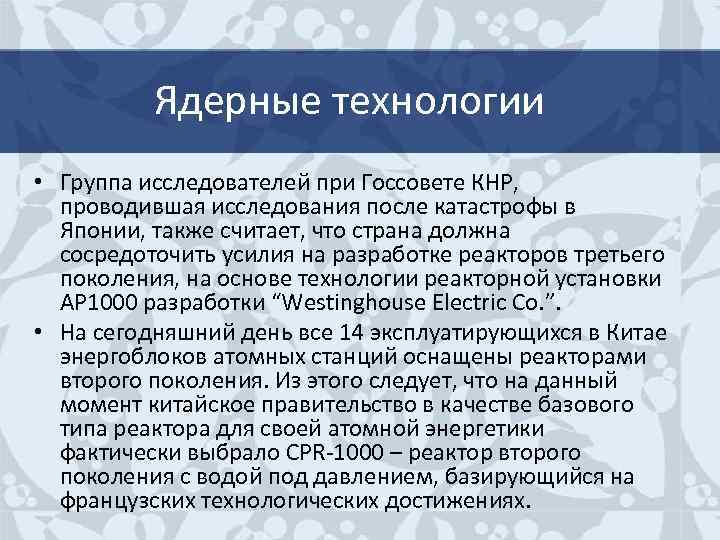 Ядерные технологии

• Группа исследователей при Госсовете КНР, проводившая исследования после катастрофы в Японии, также считает, что страна должна сосредоточить усилия на разработке реакторов третьего поколения, на основе технологии реакторной установки AP1000 разработки “Westinghouse Electric Co.”.

• На сегодняшний день все 14 эксплуатирующихся в Китае энергоблоков атомных станций оснащены реакторами второго поколения. Из этого следует, что на данный момент китайское правительство в качестве базового типа реактора для своей атомной энергетики фактически выбрало CPR-1000 – реактор второго поколения с водой под давлением, базирующийся на французских технологических достижениях.